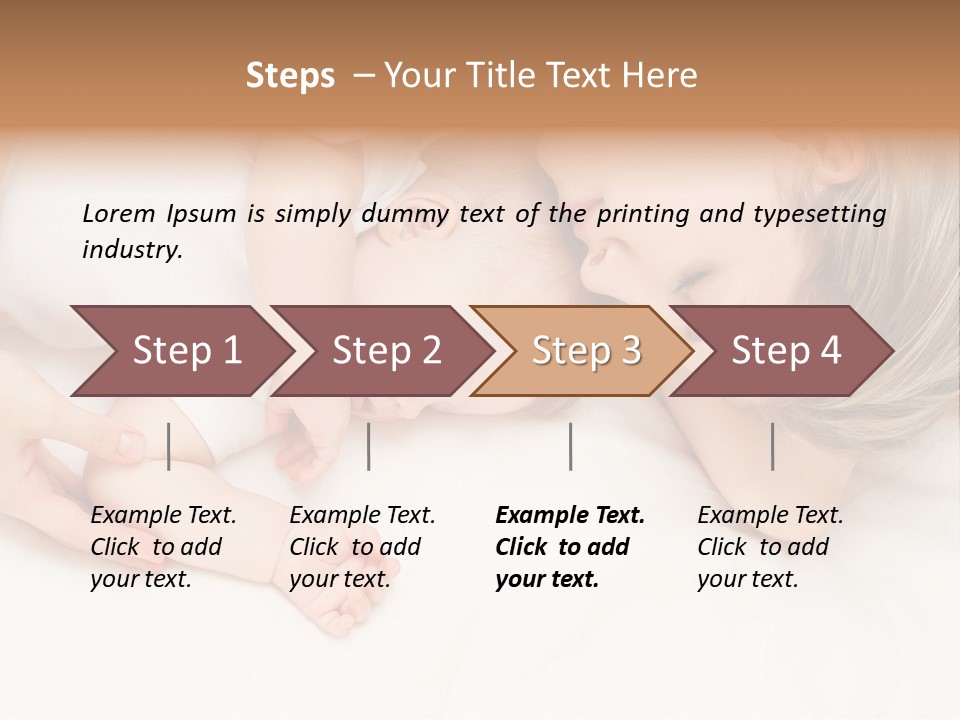 Steps – Your Title Text Here

Lorem Ipsum is simply dummy text of the printing and typesetting industry.

Step 1

Step 2

Step 3

Step 4

Example Text. Click to add your text.

Example Text. Click to add your text.

Example Text. Click to add your text.

Example Text. Click to add your text.